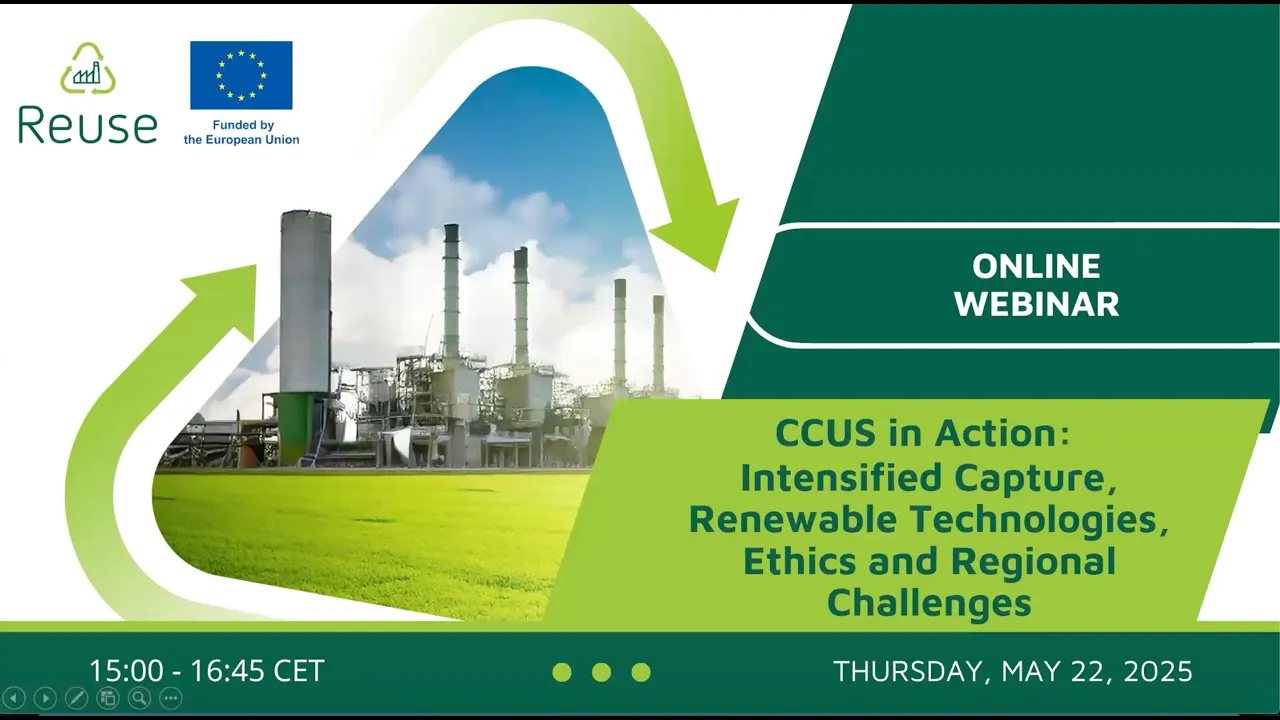 Reuse

Funded by the European Union

ONLINE WEBINAR

CCUS in Action: Intensified Capture, Renewable Technologies, Ethics and Regional Challenges

15:00 - 16:45 CET

THURSDAY, MAY 22, 2025